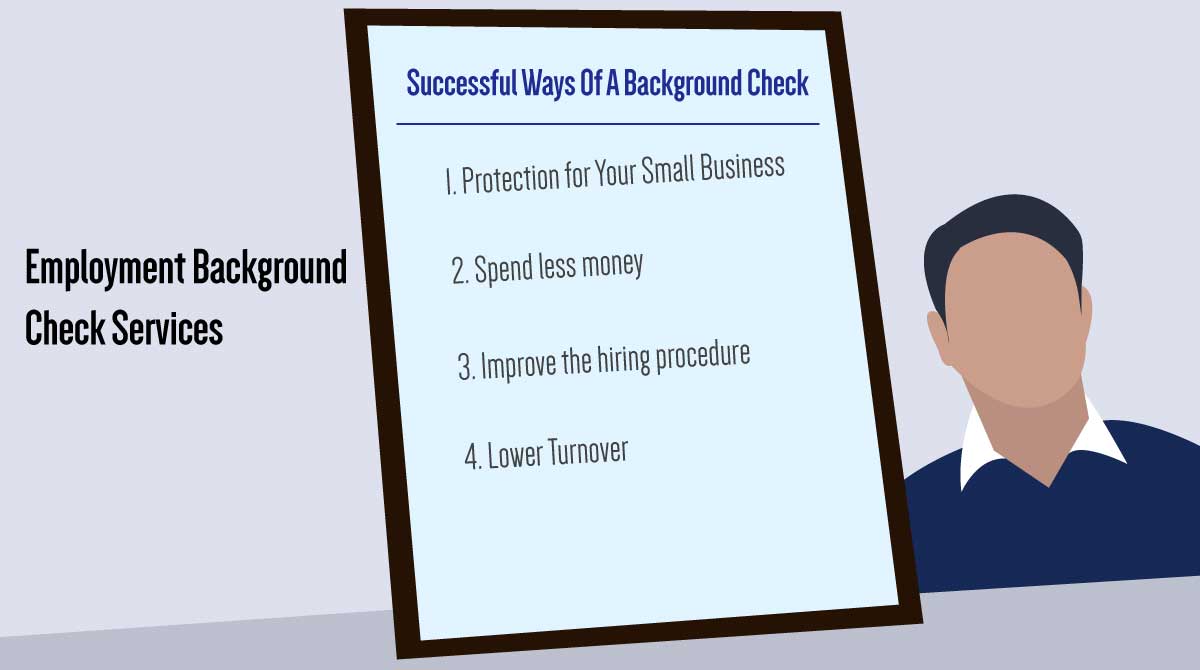 Employment Background Check Services

Successful Ways Of A Background Check

1. Protection for Your Small Business

2. Spend less money

3. Improve the hiring procedure

4. Lower Turnover